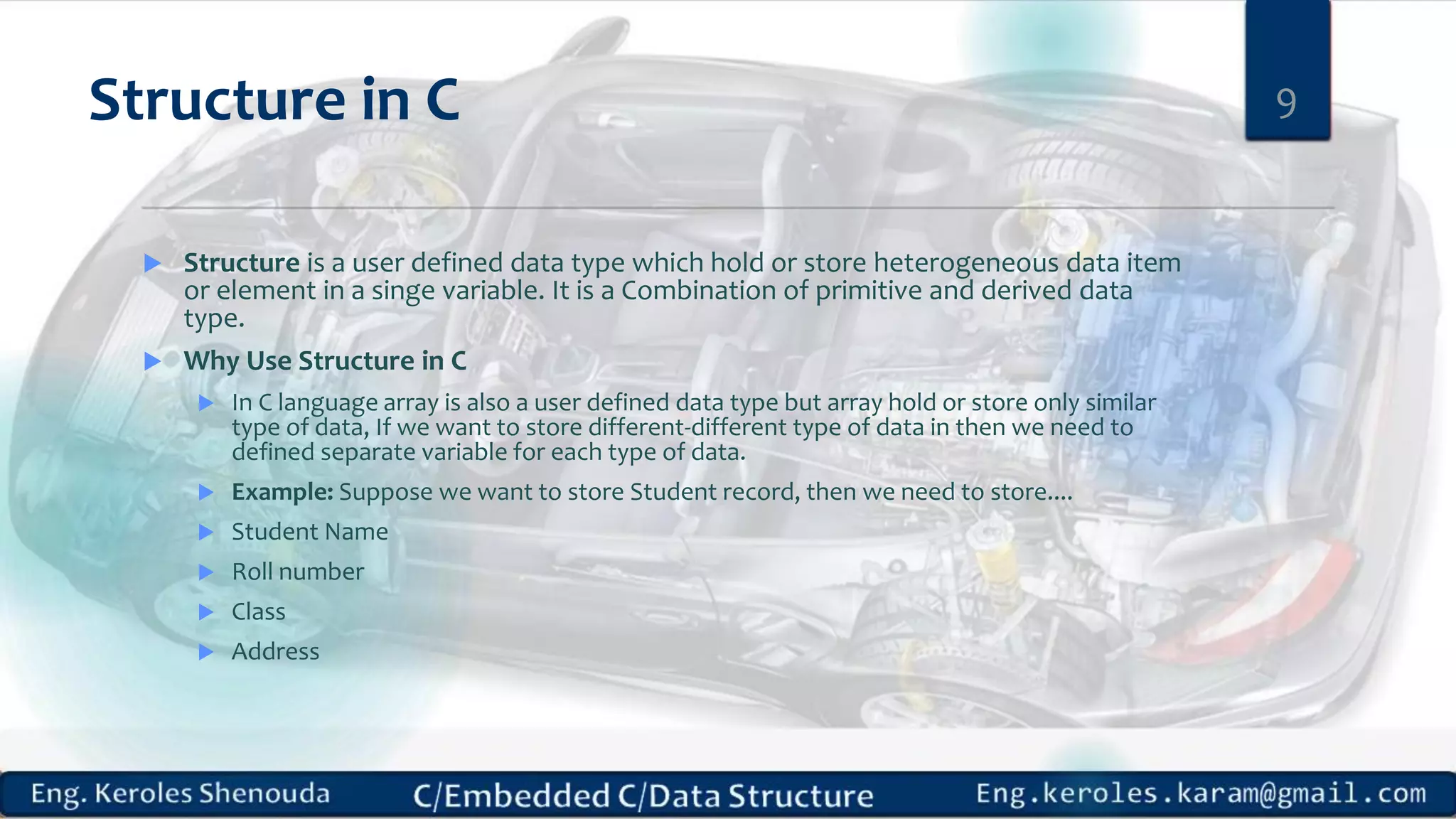 Structure in C

9

Structure is a user defined data type which hold or store heterogeneous data item or element in a singe variable. It is a Combination of primitive and derived data type.

Why Use Structure in C

In C language array is also a user defined data type but array hold or store only similar type of data, If we want to store different-different type of data in then we need to defined separate variable for each type of data.

Example: Suppose we want to store Student record, then we need to store....

Student Name

Roll number

Class

Address

Eng. Keroles Shenouda C/Embedded C/Data Structure Eng.keroles.karam@gmail.com